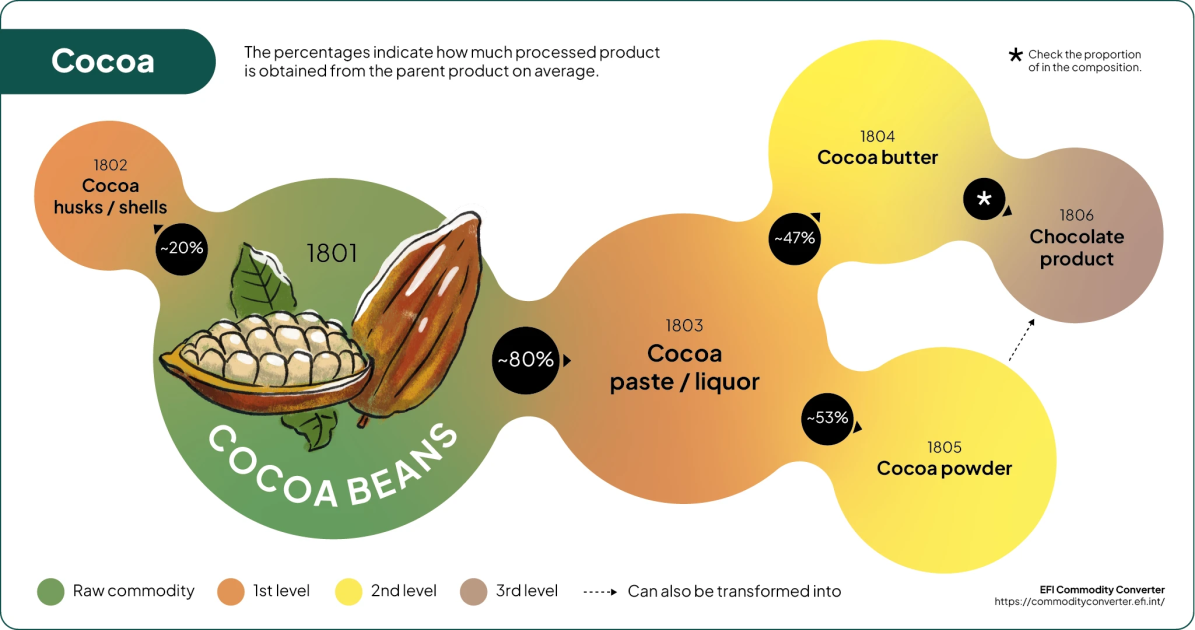 Cocoa

The percentages indicate how much processed product is obtained from the parent product on average.

* Check the proportion of in the composition.

1802
Cocoa husks / shells

~20%

1801

COCOA BEANS

~80%

1803
Cocoa paste / liquor

~47%

1804
Cocoa butter

*

1806
Chocolate product

~53%

1805
Cocoa powder

Raw commodity 1st level 2nd level 3rd level Can also be transformed into

EFI Commodity Converter
https://commodityconverter.efi.int/